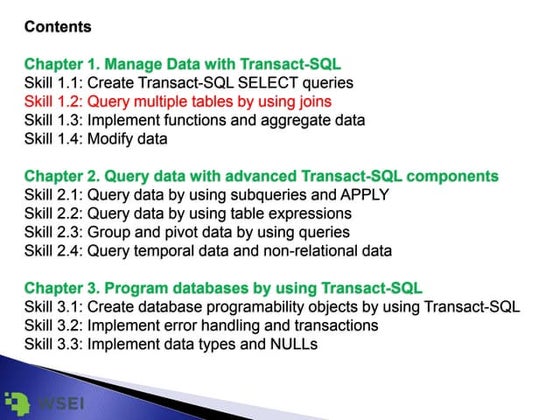 Contents

Chapter 1. Manage Data with Transact-SQL
Skill 1.1: Create Transact-SQL SELECT queries
Skill 1.2: Query multiple tables by using joins
Skill 1.3: Implement functions and aggregate data
Skill 1.4: Modify data

Chapter 2. Query data with advanced Transact-SQL components
Skill 2.1: Query data by using subqueries and APPLY
Skill 2.2: Query data by using table expressions
Skill 2.3: Group and pivot data by using queries
Skill 2.4: Query temporal data and non-relational data

Chapter 3. Program databases by using Transact-SQL
Skill 3.1: Create database programability objects by using Transact-SQL
Skill 3.2: Implement error handling and transactions
Skill 3.3: Implement data types and NULLs

WSEI